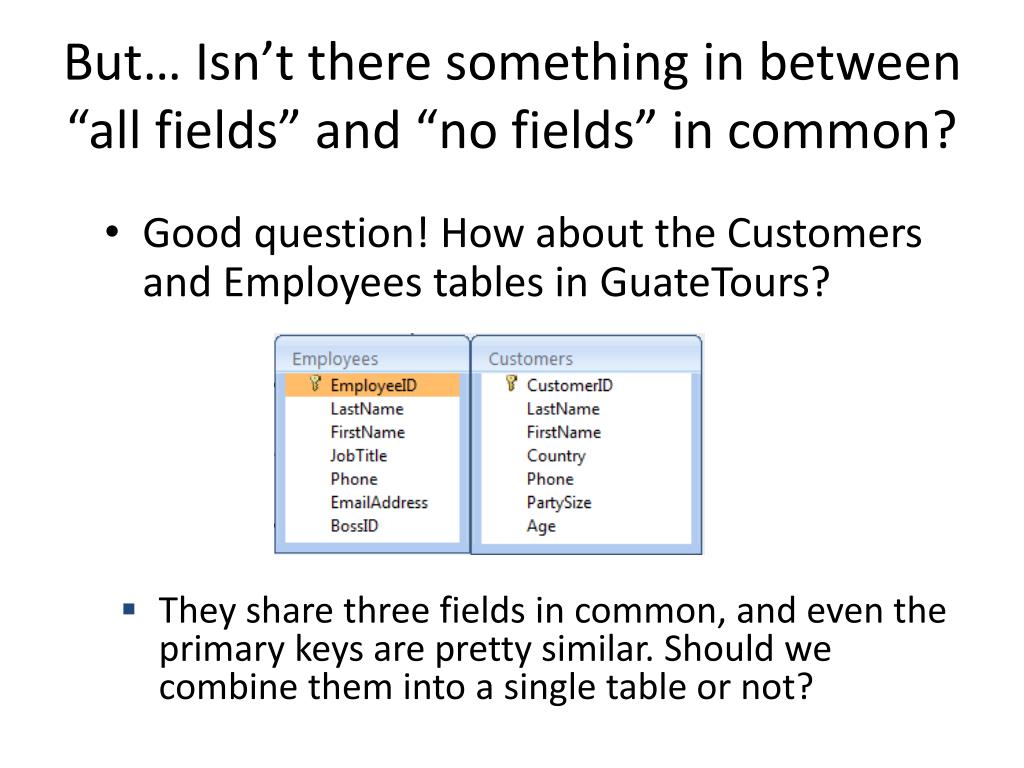 But… Isn’t there something in between “all fields” and “no fields” in common?

• Good question! How about the Customers and Employees tables in GuateTours?

Employees
EmployeeID
LastName
FirstName
JobTitle
Phone
EmailAddress
BossID

Customers
CustomerID
LastName
FirstName
Country
Phone
PartySize
Age

▪ They share three fields in common, and even the primary keys are pretty similar. Should we combine them into a single table or not?